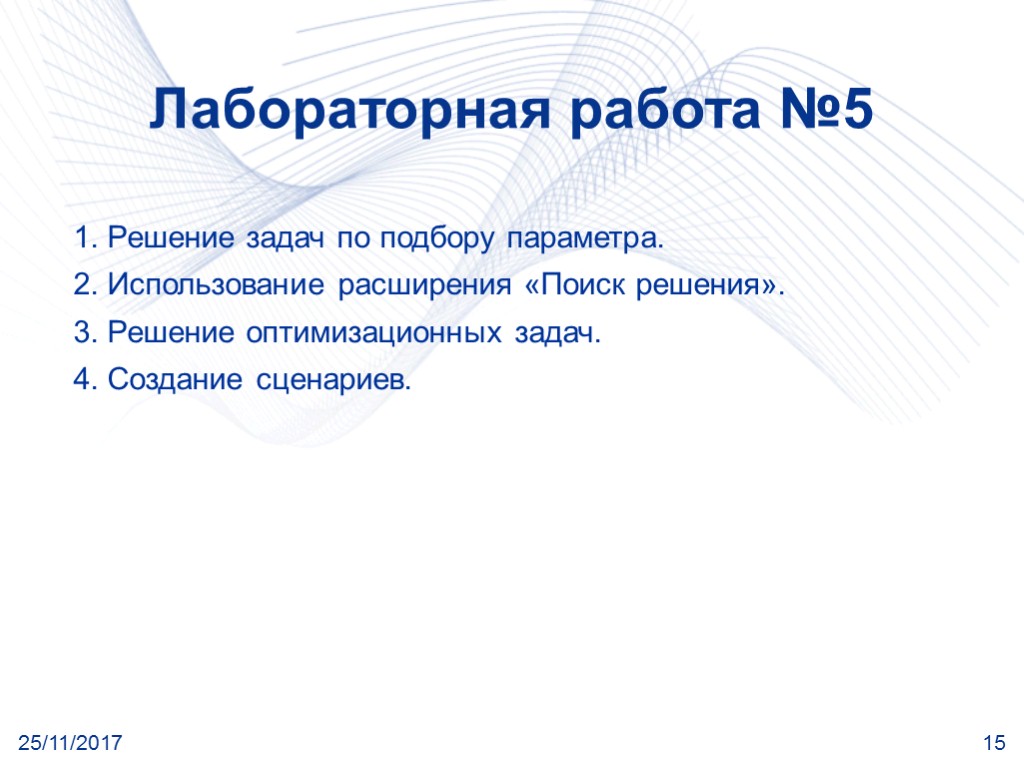 Лабораторная работа №5

1. Решение задач по подбору параметра.
2. Использование расширения «Поиск решения».
3. Решение оптимизационных задач.
4. Создание сценариев.

25/11/2017

15